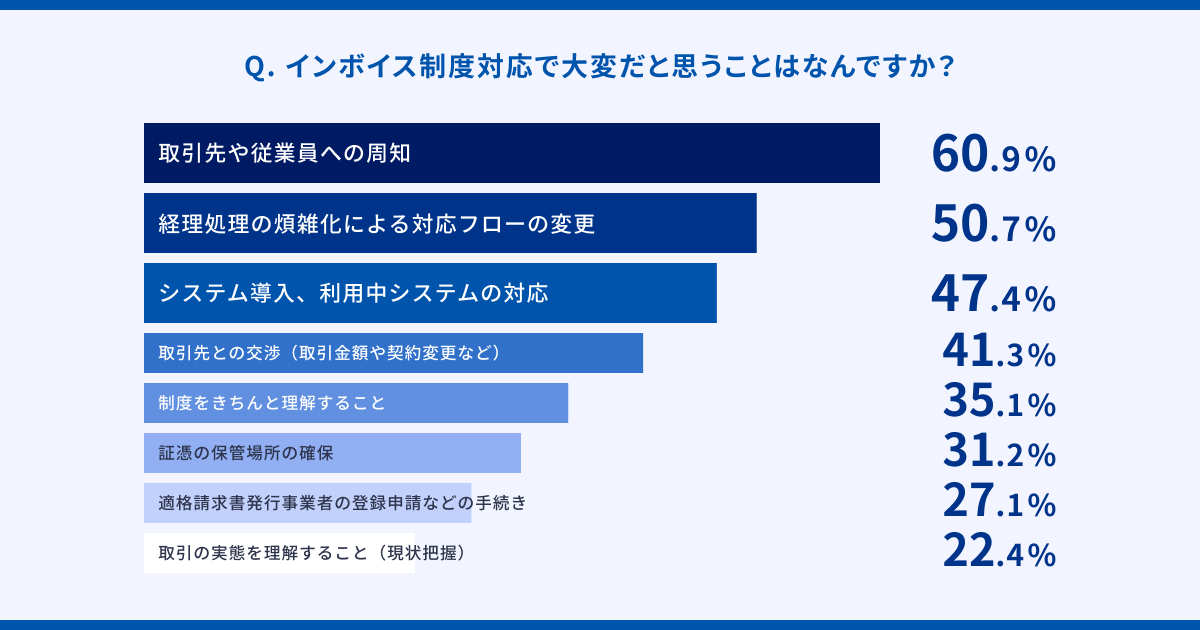 Q. インボイス制度対応で大変だと思うことはなんですか？

取引先や従業員への周知 60.9%

経理処理の煩雑化による対応フローの変更 50.7%

システム導入、利用中システムの対応 47.4%

取引先との交渉（取引金額や契約変更など） 41.3%

制度をきちんと理解すること 35.1%

証憑の保管場所の確保 31.2%

適格請求書発行事業者の登録申請などの手続き 27.1%

取引の実態を理解すること（現状把握） 22.4%